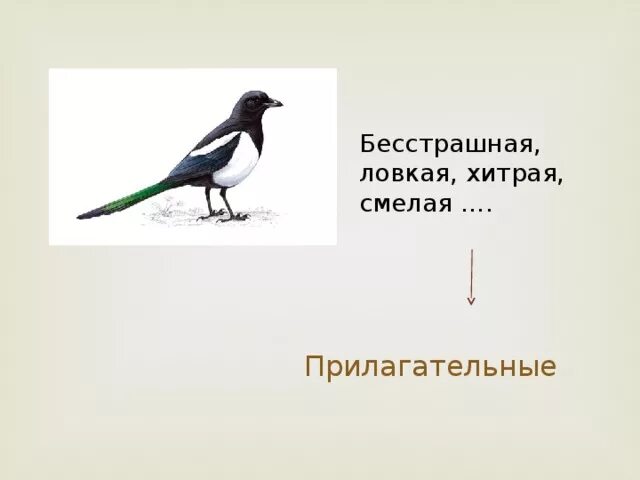 Бесстрашная, ловкая, хитрая, смелая ….

Прилагательные